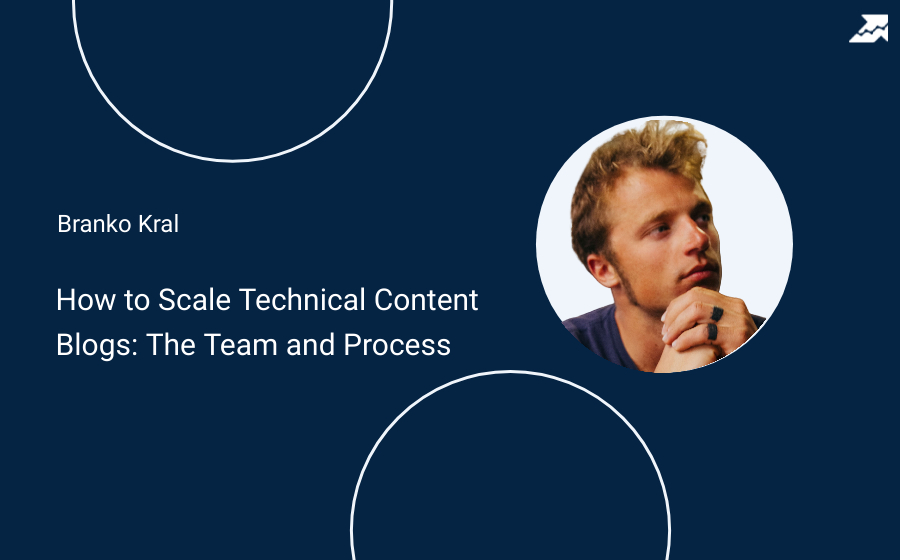 Branko Kral

How to Scale Technical Content Blogs: The Team and Process